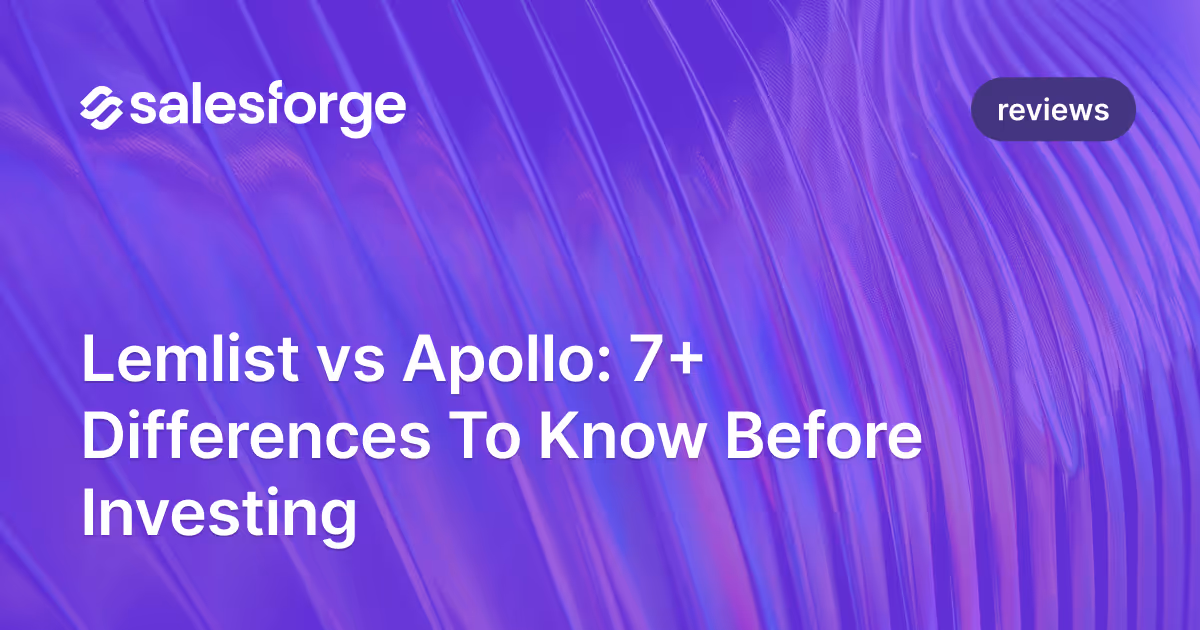 salesforge

reviews

Lemlist vs Apollo: 7+ Differences To Know Before Investing